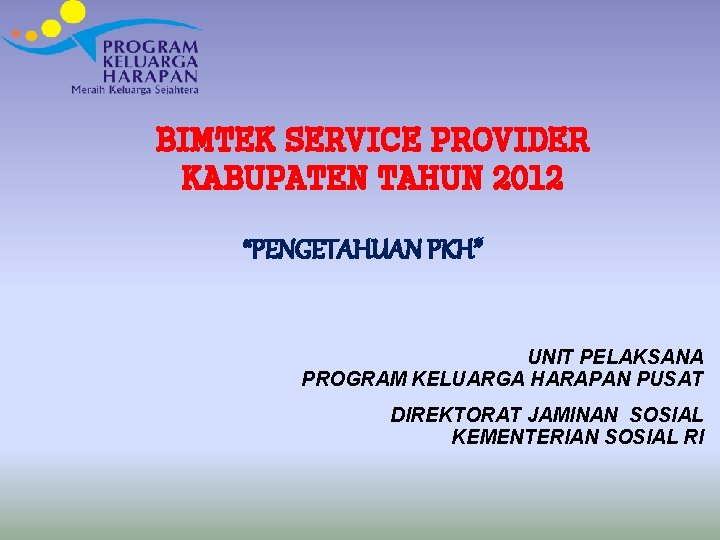 PROGRAM
KELUARGA
HARAPAN
Meraih Keluarga Sejahtera

BIMTEK SERVICE PROVIDER
KABUPATEN TAHUN 2012

"PENGETAHUAN PKH"

UNIT PELAKSANA
PROGRAM KELUARGA HARAPAN PUSAT

DIREKTORAT JAMINAN SOSIAL
KEMENTERIAN SOSIAL RI